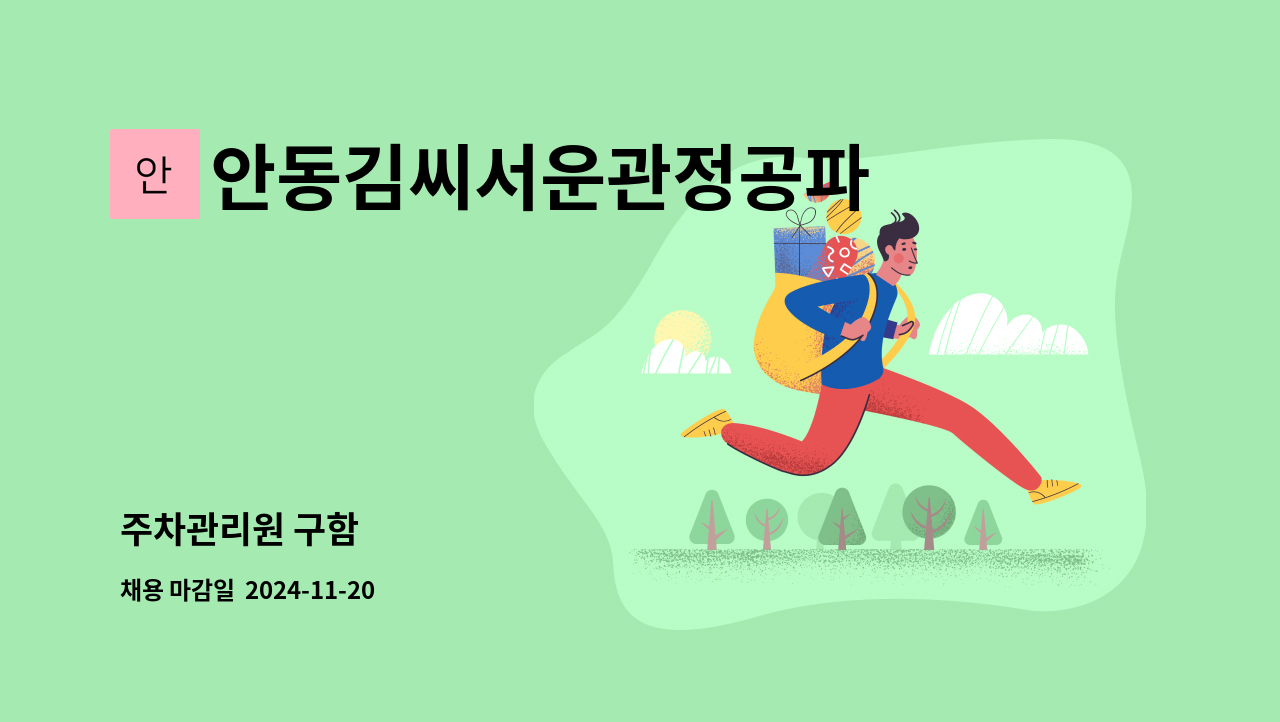 안

안동김씨서운관정공파

주차관리원 구함

채용 마감일 2024-11-20